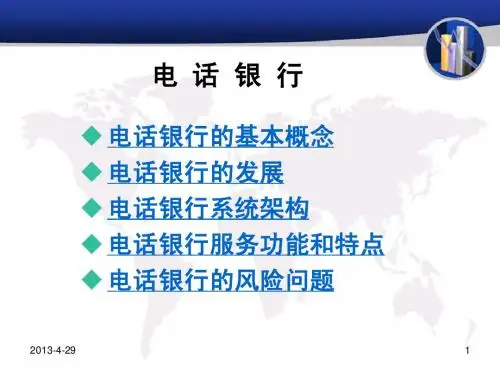 电 话 银 行

◆ 电话银行的基本概念
◆ 电话银行的发展
◆ 电话银行系统架构
◆ 电话银行服务功能和特点
◆ 电话银行的风险问题

2013-4-29

1